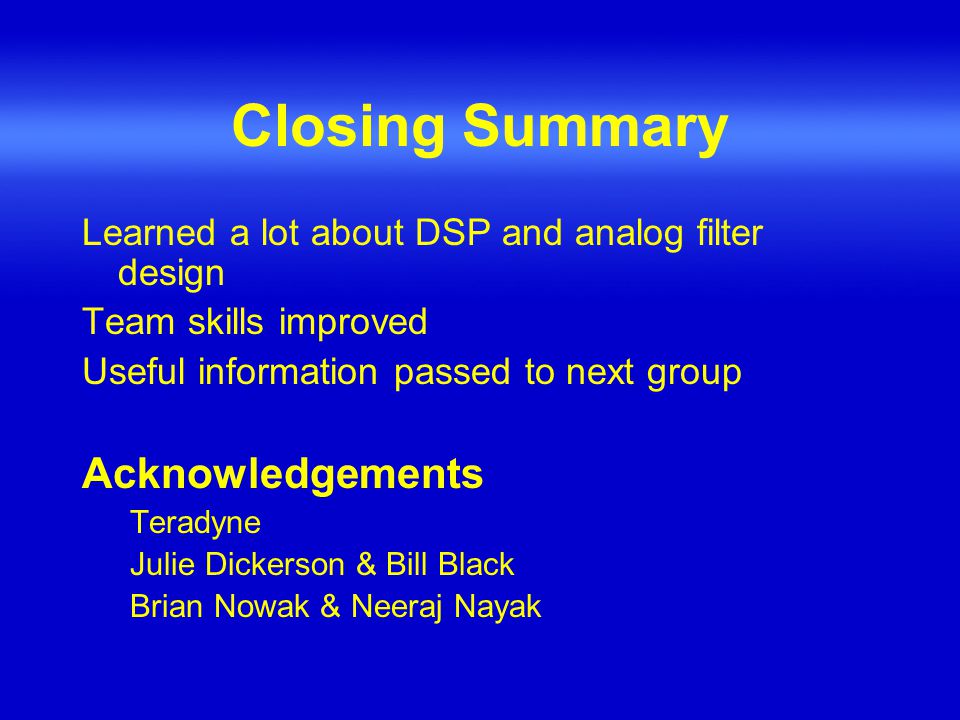 Closing Summary

Learned a lot about DSP and analog filter design

Team skills improved

Useful information passed to next group

Acknowledgements

Teradyne

Julie Dickerson & Bill Black

Brian Nowak & Neeraj Nayak